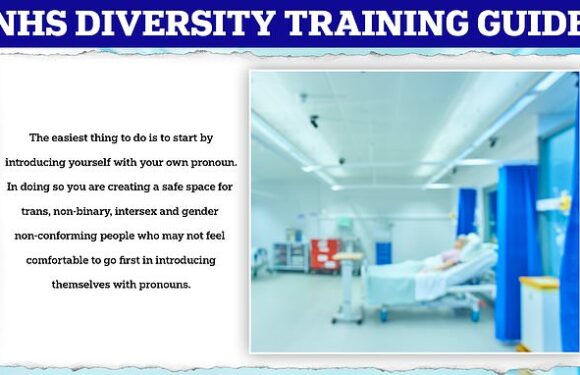 NHS DIVERSITY TRAINING GUIDE

The easiest thing to do is to start by introducing yourself with your own pronoun. In doing so you are creating a safe space for trans, non-binary, intersex and gender non-conforming people who may not feel comfortable to go first in introducing themselves with pronouns.